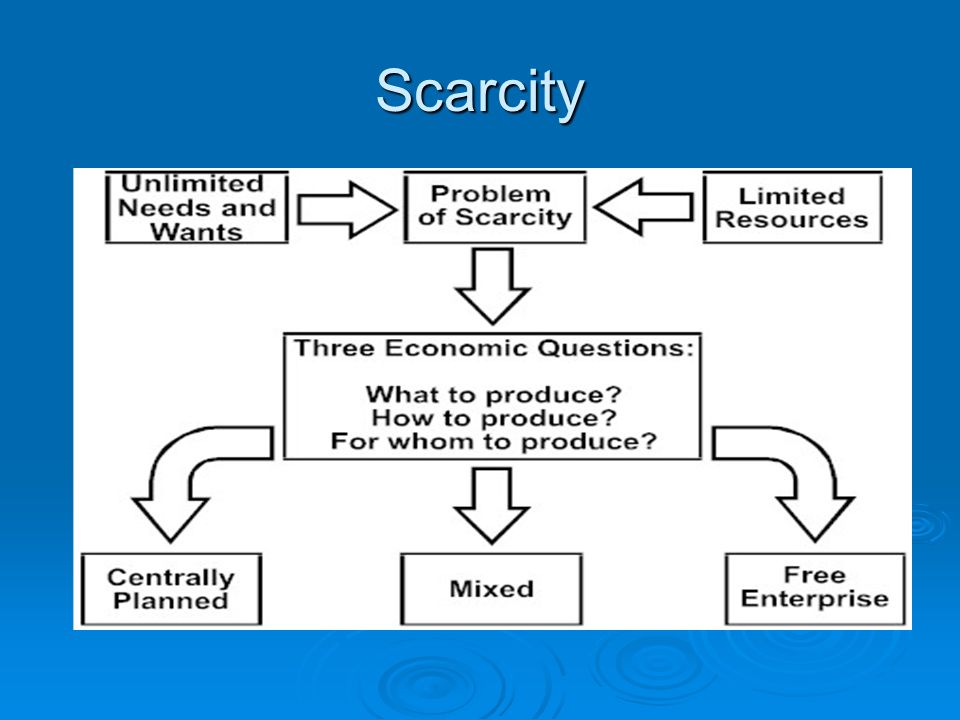 Scarcity

Unlimited Needs and Wants

Problem of Scarcity

Limited Resources

Three Economic Questions:

What to produce?
How to produce?
For whom to produce?

Centrally Planned

Mixed

Free Enterprise